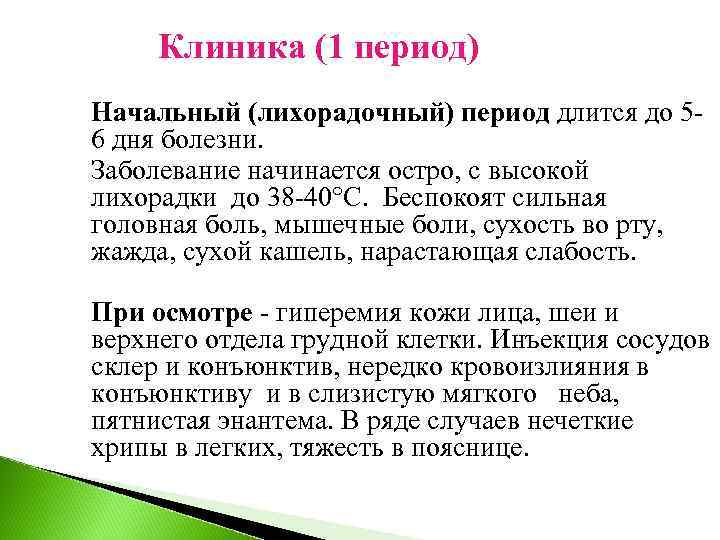 Клиника (1 период)

Начальный (лихорадочный) период длится до 5-6 дня болезни.

Заболевание начинается остро, с высокой лихорадки до 38-40°С. Беспокоят сильная головная боль, мышечные боли, сухость во рту, жажда, сухой кашель, нарастающая слабость.

При осмотре - гиперемия кожи лица, шеи и верхнего отдела грудной клетки. Инъекция сосудов склер и конъюнктив, нередко кровоизлияния в конъюнктиву и в слизистую мягкого неба, пятнистая энантема. В ряде случаев нечеткие хрипы в легких, тяжесть в пояснице.